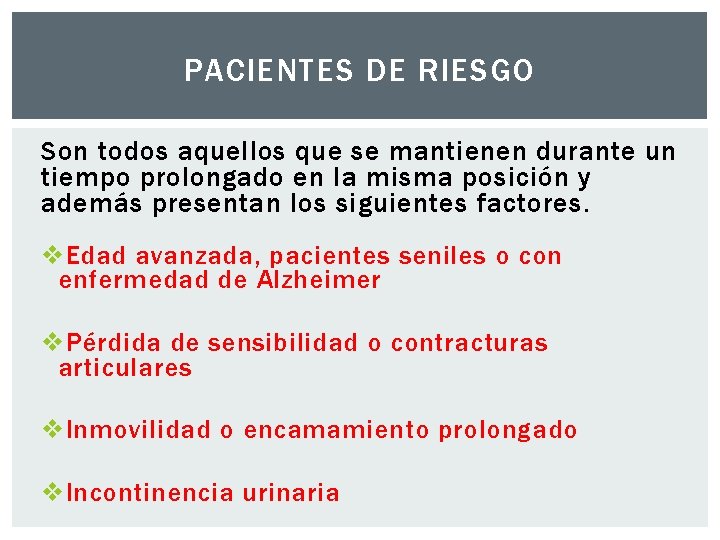 PACIENTES DE RIESGO

Son todos aquellos que se mantienen durante un tiempo prolongado en la misma posición y además presentan los siguientes factores.

❖Edad avanzada, pacientes seniles o con enfermedad de Alzheimer

❖Pérdida de sensibilidad o contracturas articulares

❖Inmovilidad o encamamiento prolongado

❖Incontinencia urinaria